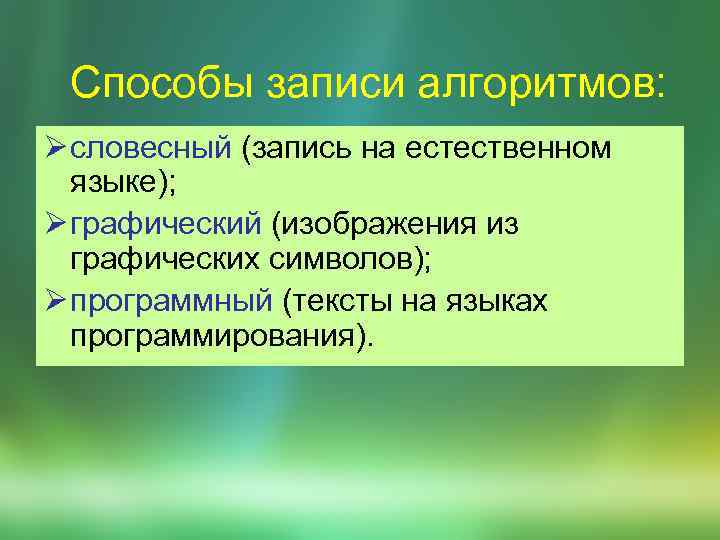 Способы записи алгоритмов:

➢ словесный (запись на естественном языке);

➢ графический (изображения из графических символов);

➢ программный (тексты на языках программирования).